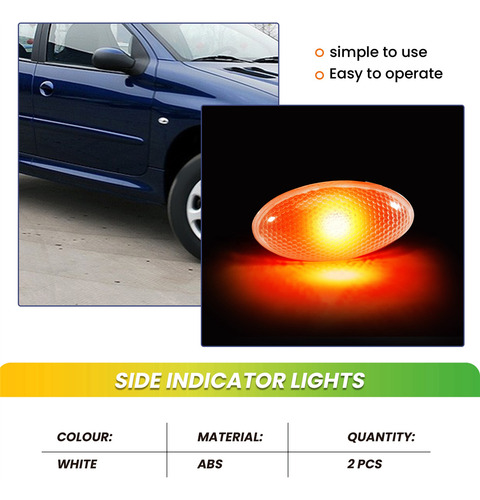 simple to use
Easy to operate

SIDE INDICATOR LIGHTS

| COLOUR: | MATERIAL: | QUANTITY: |
|---|---|---|
| WHITE | ABS | 2 PCS |